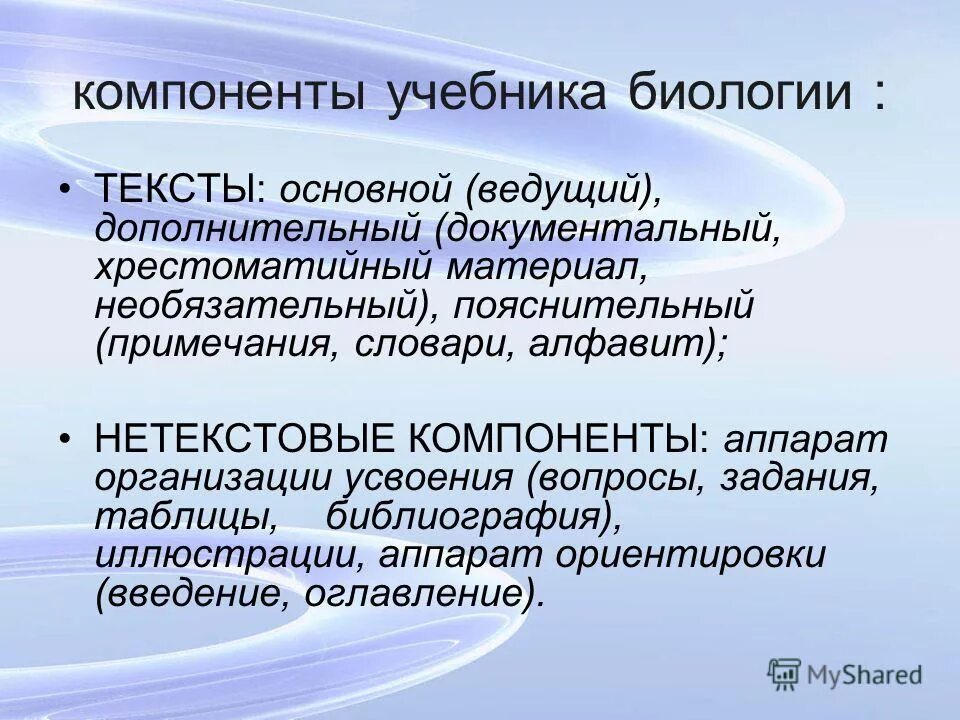 компоненты учебника биологии :

• ТЕКСТЫ: основной (ведущий), дополнительный (документальный, хрестоматийный материал, необязательный), пояснительный (примечания, словари, алфавит);

• НЕТЕКСТОВЫЕ КОМПОНЕНТЫ: аппарат организации усвоения (вопросы, задания, таблицы, библиография), иллюстрации, аппарат ориентировки (введение, оглавление).

MyShared